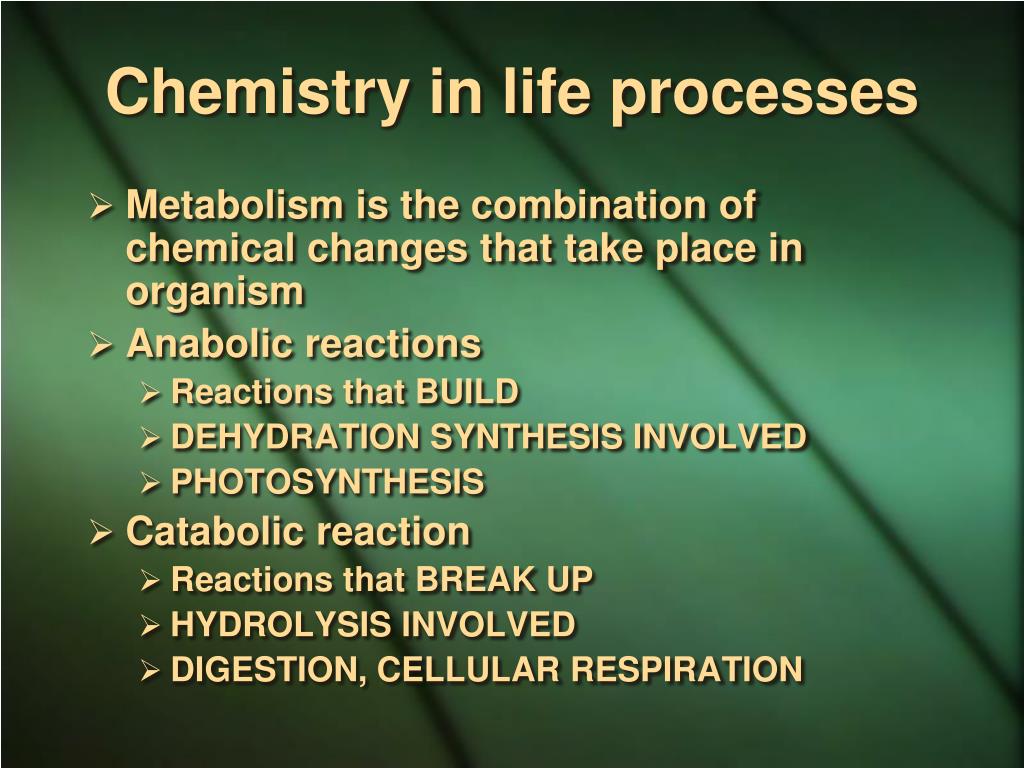 Chemistry in life processes

➢ Metabolism is the combination of chemical changes that take place in organism
➢ Anabolic reactions
➢ Reactions that BUILD
➢ DEHYDRATION SYNTHESIS INVOLVED
➢ PHOTOSYNTHESIS
➢ Catabolic reaction
➢ Reactions that BREAK UP
➢ HYDROLYSIS INVOLVED
➢ DIGESTION, CELLULAR RESPIRATION